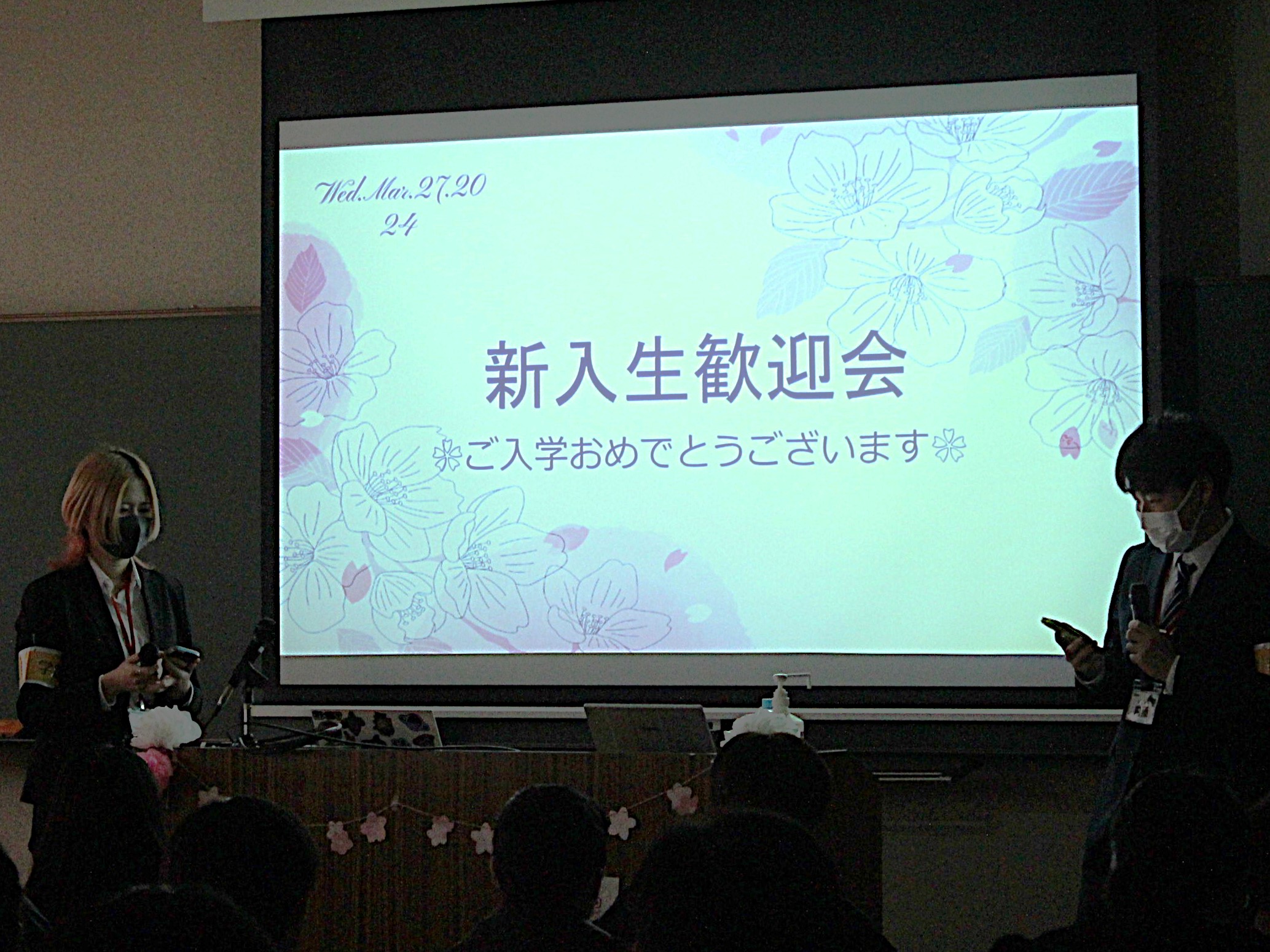 Wed.Mar.27.20
24

新入生歓迎会

ご入学おめでとうございます